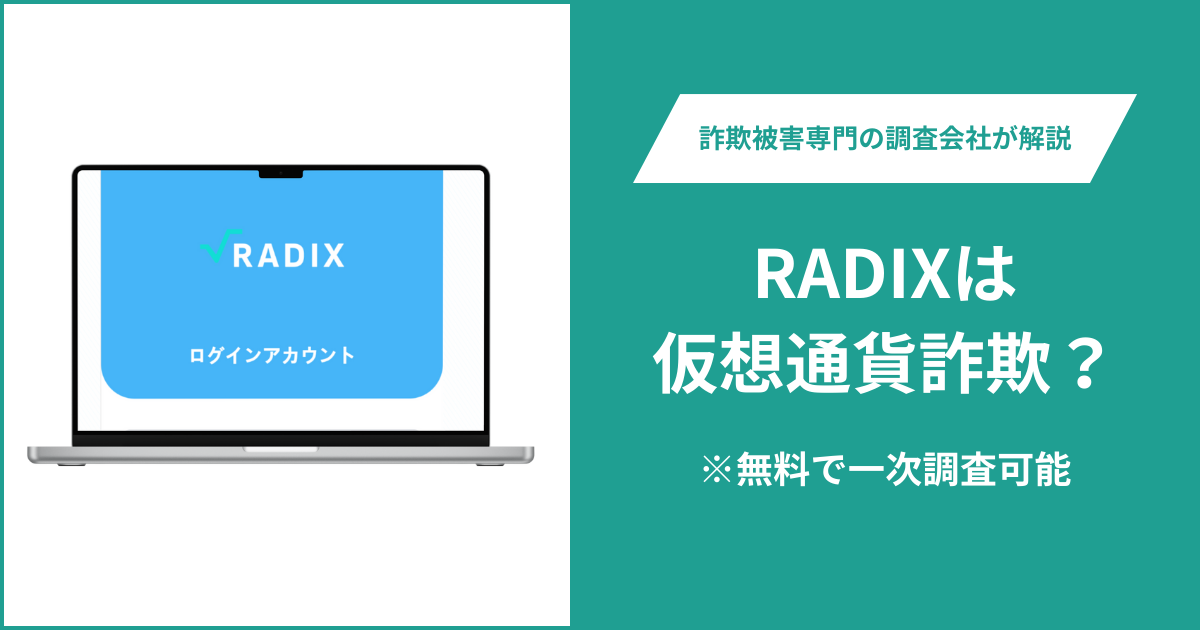 RADIX

ログインアカウント

詐欺被害専門の調査会社が解説

RADIXは
仮想通貨詐欺？

※無料で一次調査可能